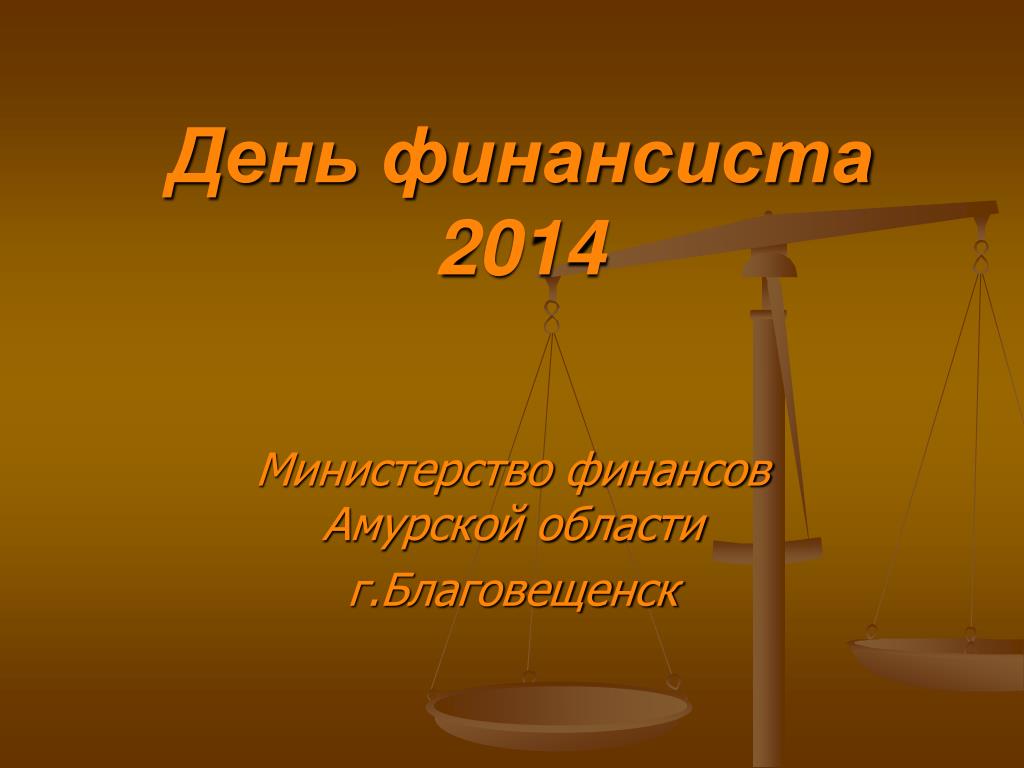 День финансиста 2014

Министерство финансов Амурской области

г.Благовещенск